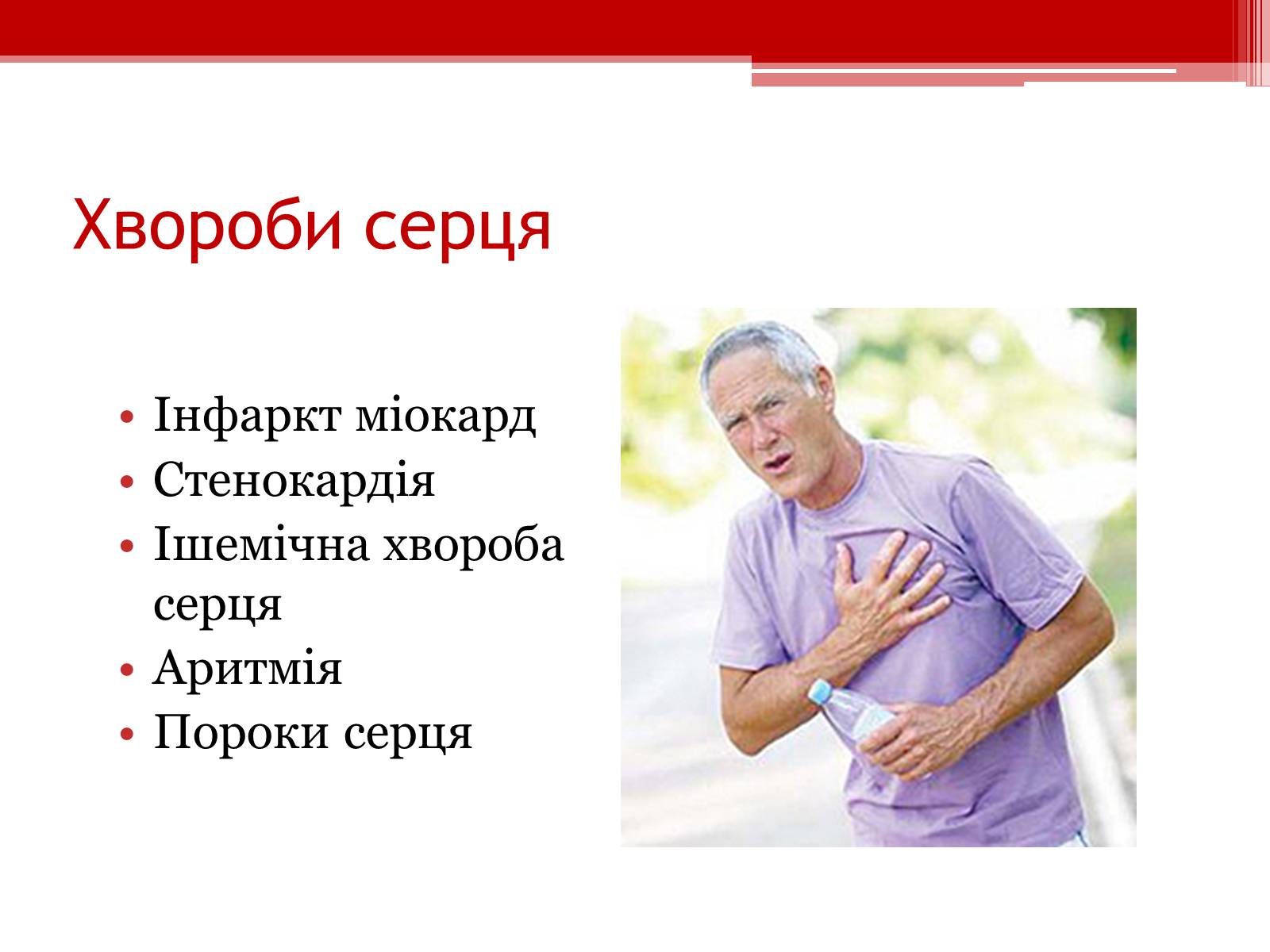 Хвороби серця

• Інфаркт міокард
• Стенокардія
• Ішемічна хвороба серця
• Аритмія
• Пороки серця